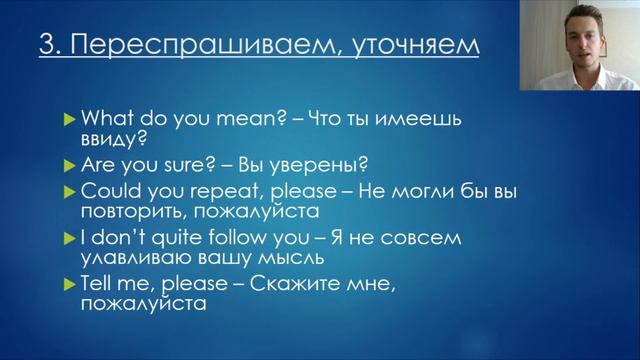 3. Переспрашиваем, уточняем

What do you mean? – Что ты имеешь ввиду?

Are you sure? – Вы уверены?

Could you repeat, please – Не могли бы вы повторить, пожалуйста

I don't quite follow you – Я не совсем улавливаю вашу мысль

Tell me, please – Скажите мне, пожалуйста